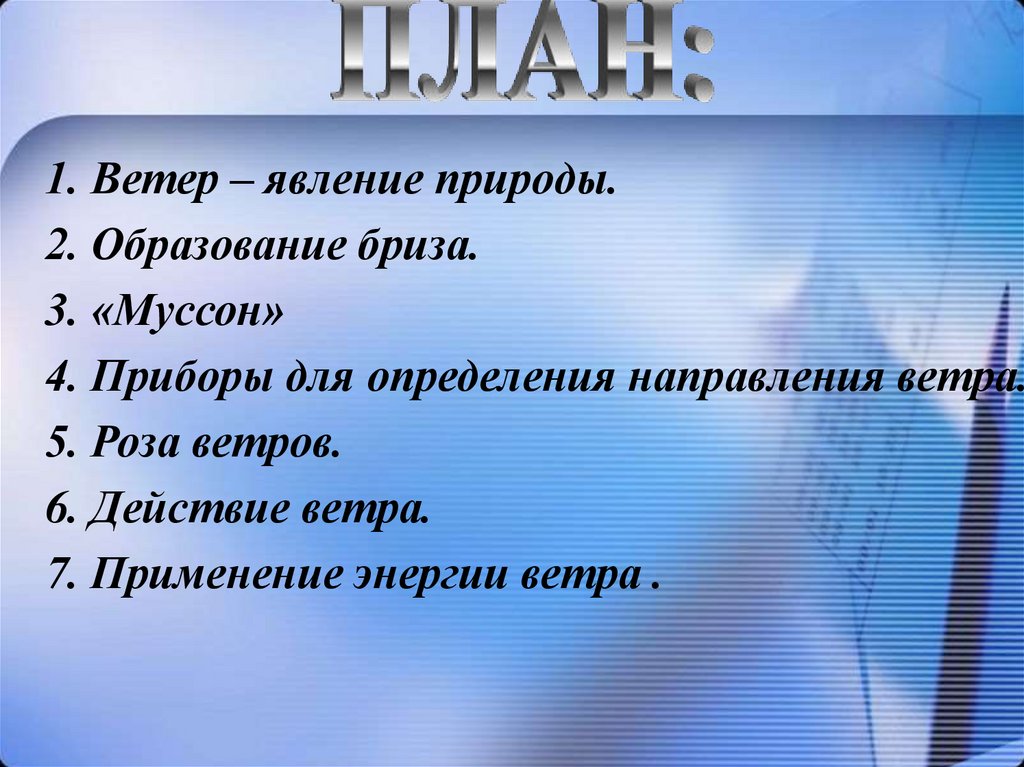 ПЛАН:

1. Ветер – явление природы.
2. Образование бриза.
3. «Муссон»
4. Приборы для определения направления ветра.
5. Роза ветров.
6. Действие ветра.
7. Применение энергии ветра .